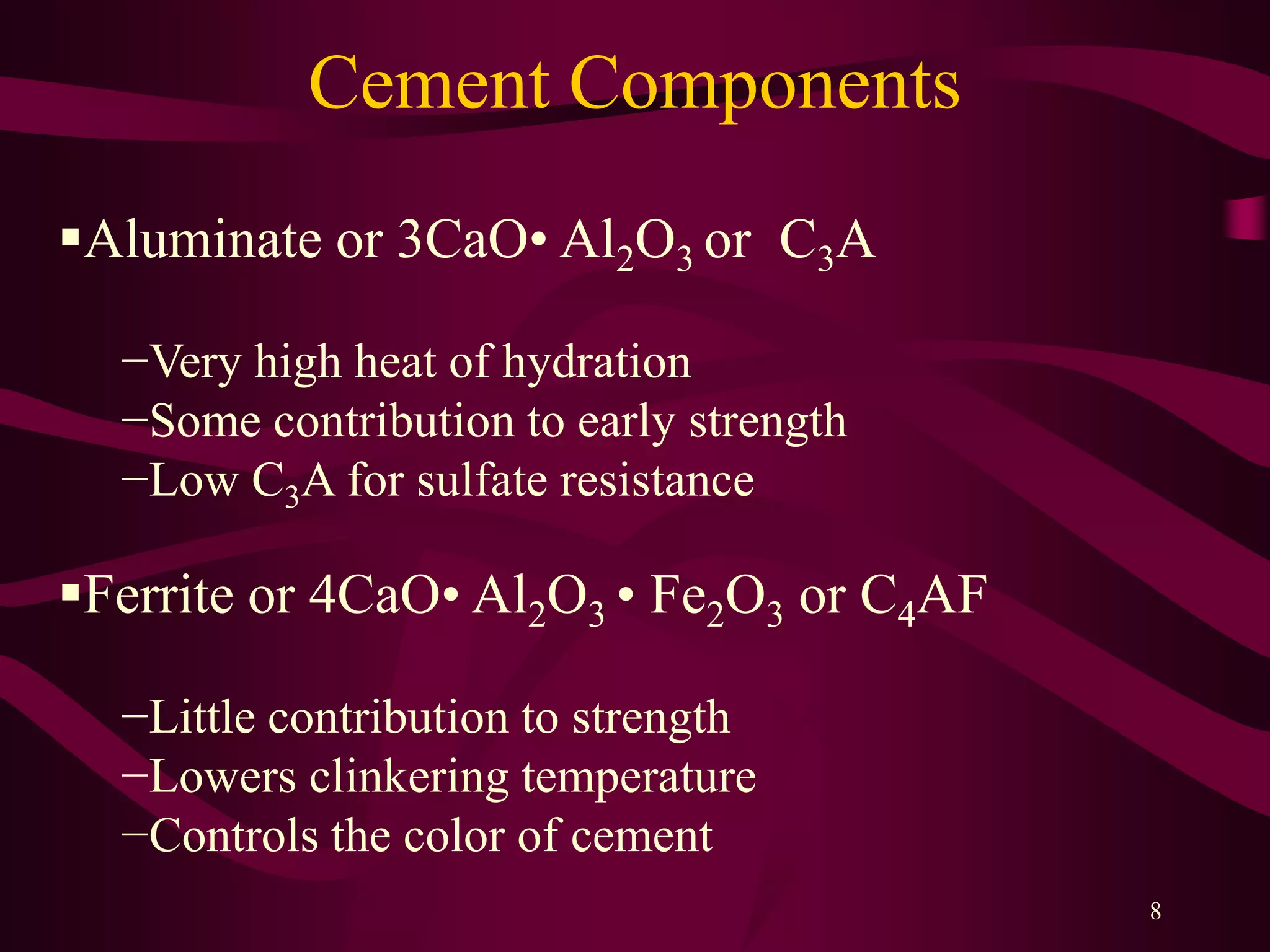 Cement Components

▪Aluminate or $3CaO \cdot Al_2O_3$ or $C_3A$

–Very high heat of hydration
–Some contribution to early strength
–Low $C_3A$ for sulfate resistance

▪Ferrite or $4CaO \cdot Al_2O_3 \cdot Fe_2O_3$ or $C_4AF$

–Little contribution to strength
–Lowers clinkering temperature
–Controls the color of cement

8